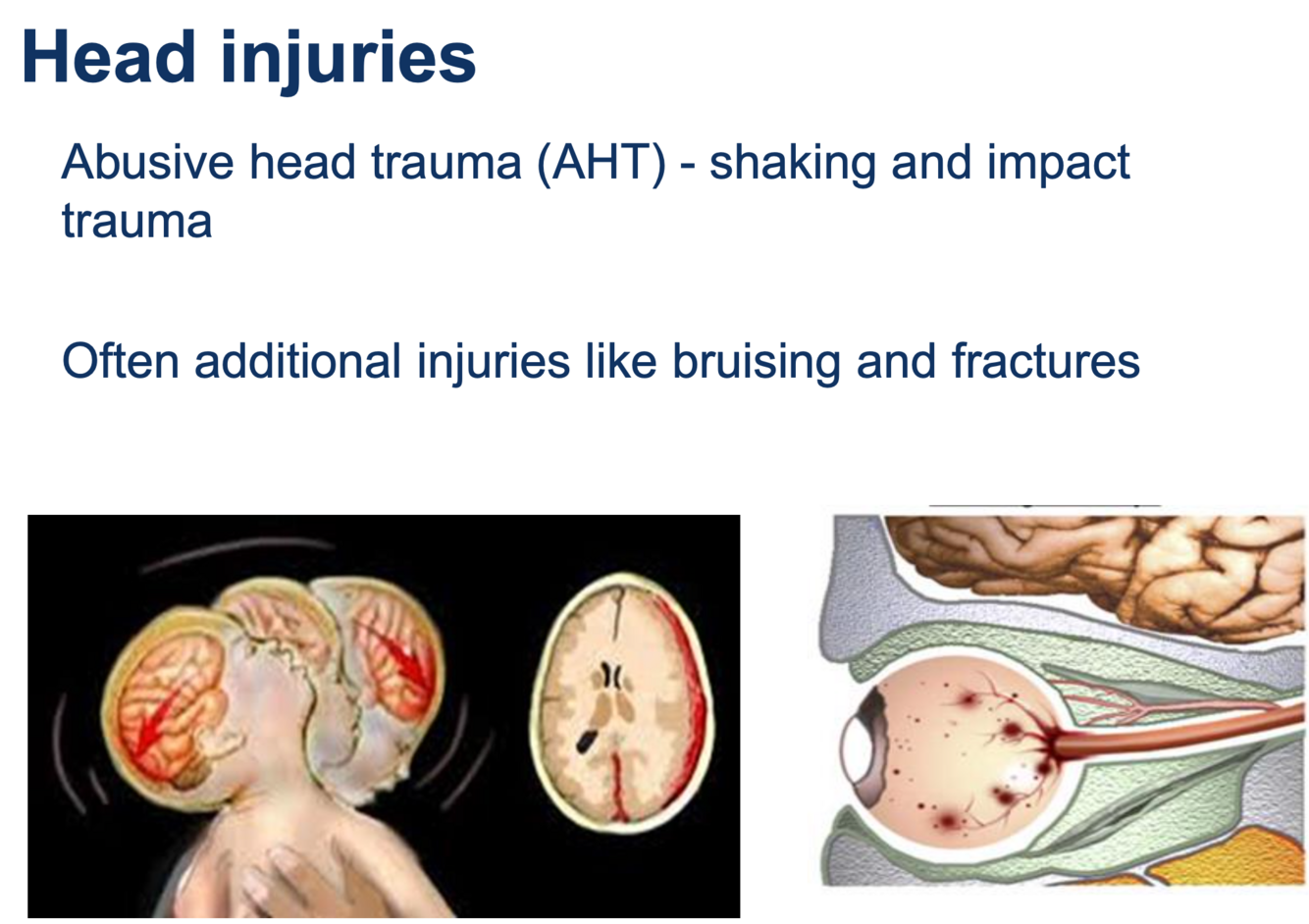 Head injuries

Abusive head trauma (AHT) - shaking and impact trauma

Often additional injuries like bruising and fractures